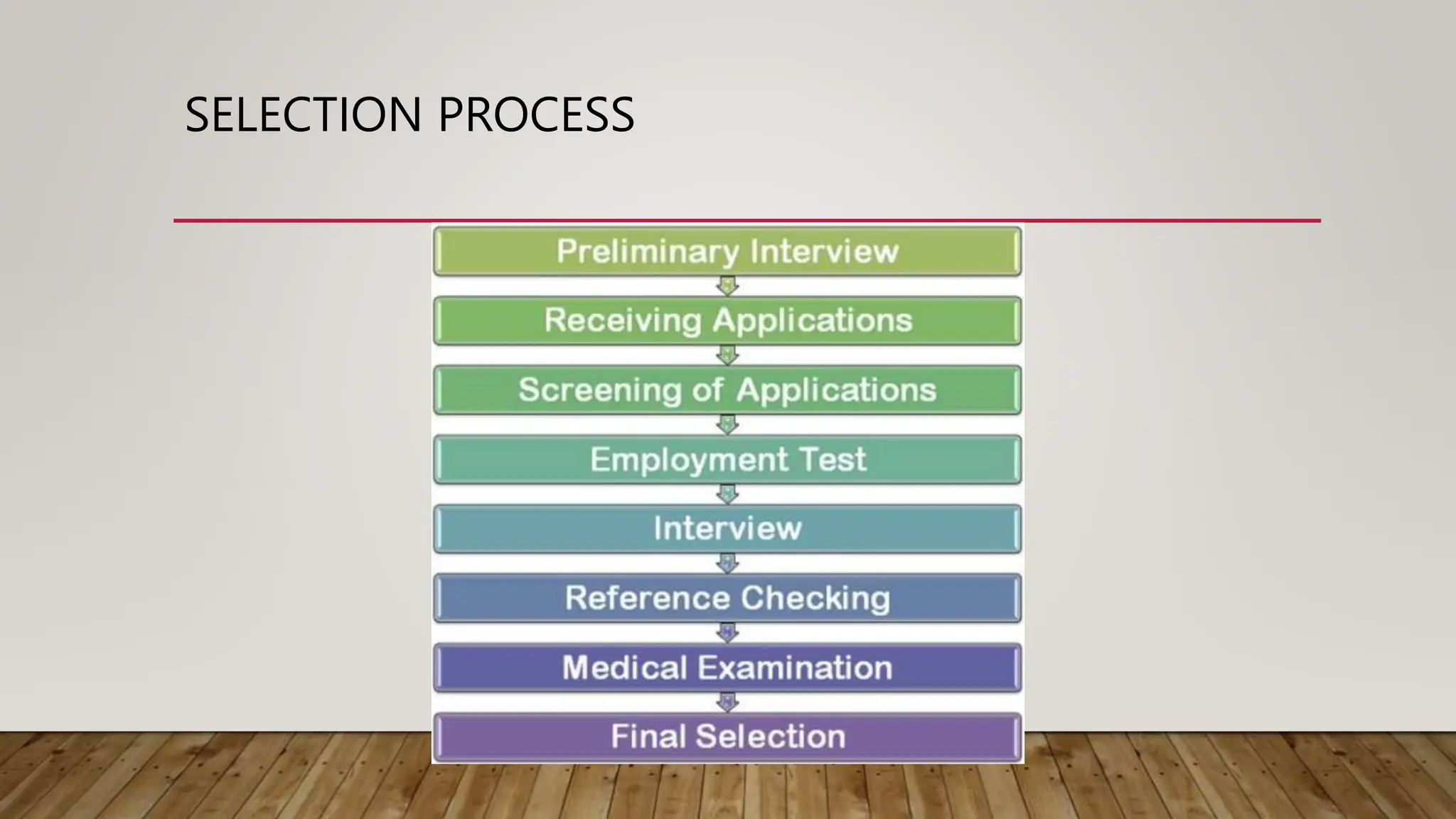 SELECTION PROCESS

Preliminary Interview

Receiving Applications

Screening of Applications

Employment Test

Interview

Reference Checking

Medical Examination

Final Selection